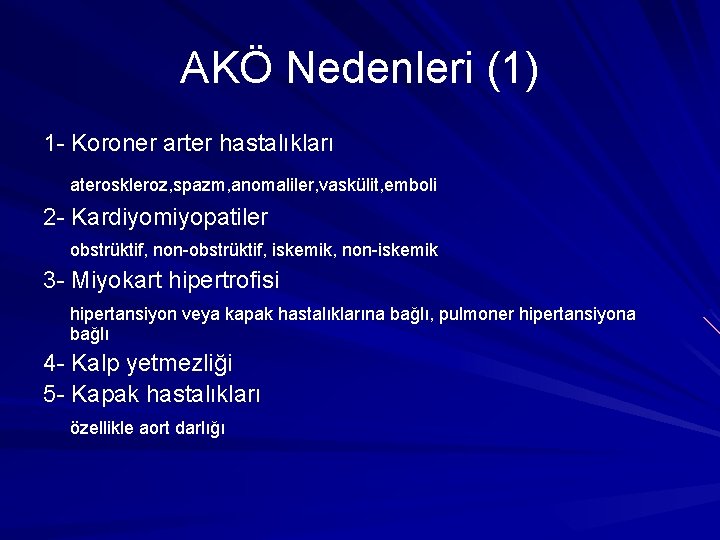 AKÖ Nedenleri (1)

1- Koroner arter hastalıkları

ateroskleroz,spazm,anomaliler,vaskülit,emboli

2- Kardiyomiyopatiler

obstrüktif, non-obstrüktif, iskemik, non-iskemik

3- Miyokart hipertrofisi

hipertansiyon veya kapak hastalıklarına bağlı, pulmoner hipertansiyona bağlı

4- Kalp yetmezliği

5- Kapak hastalıkları

özellikle aort darlığı